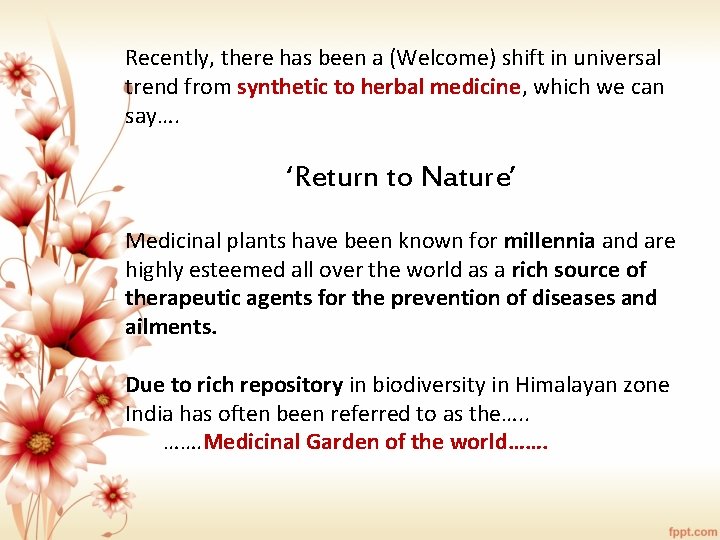 Recently, there has been a (Welcome) shift in universal trend from synthetic to herbal medicine, which we can say….

‘Return to Nature’

Medicinal plants have been known for millennia and are highly esteemed all over the world as a rich source of therapeutic agents for the prevention of diseases and ailments.

Due to rich repository in biodiversity in Himalayan zone India has often been referred to as the…..
…….Medicinal Garden of the world…….

fppt.com